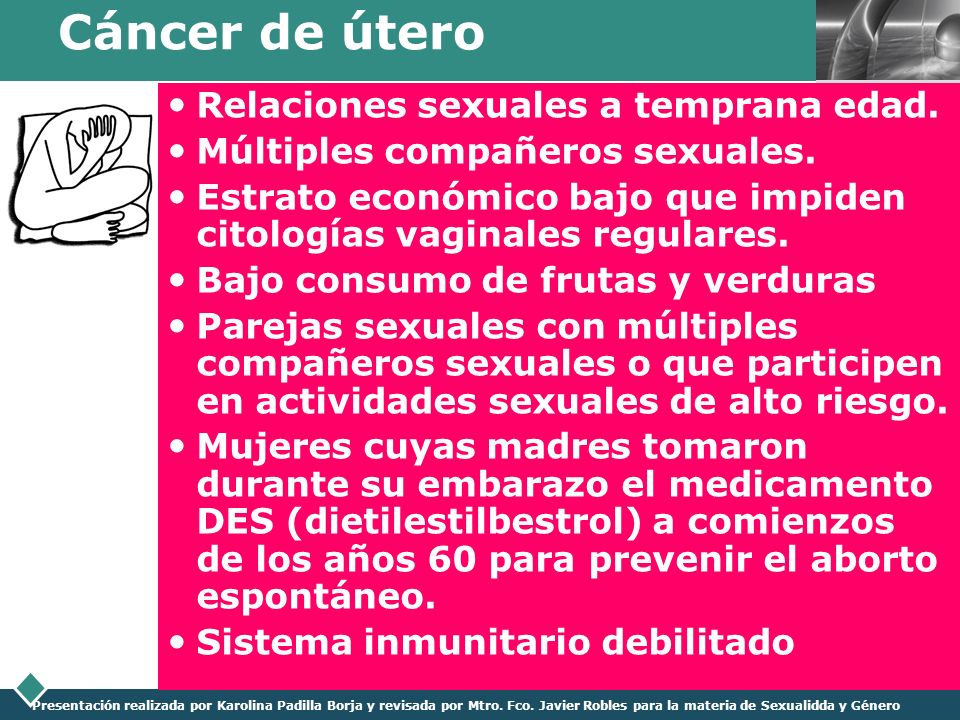 Cáncer de útero

• Relaciones sexuales a temprana edad.
• Múltiples compañeros sexuales.
• Estrato económico bajo que impiden citologías vaginales regulares.
• Bajo consumo de frutas y verduras
• Parejas sexuales con múltiples compañeros sexuales o que participen en actividades sexuales de alto riesgo.
• Mujeres cuyas madres tomaron durante su embarazo el medicamento DES (dietilestilbestrol) a comienzos de los años 60 para prevenir el aborto espontáneo.
• Sistema inmunitario debilitado

Presentación realizada por Karolina Padilla Borja y revisada por Mtro. Fco. Javier Robles para la materia de Sexualidda y Género